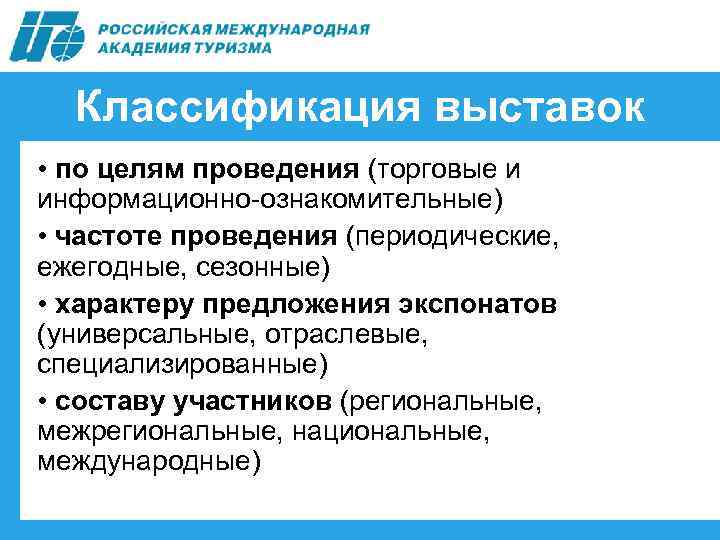 РОССИЙСКАЯ МЕЖДУНАРОДНАЯ АКАДЕМИЯ ТУРИЗМА

Классификация выставок

• по целям проведения (торговые и информационно-ознакомительные)

• частоте проведения (периодические, ежегодные, сезонные)

• характеру предложения экспонатов (универсальные, отраслевые, специализированные)

• составу участников (региональные, межрегиональные, национальные, международные)